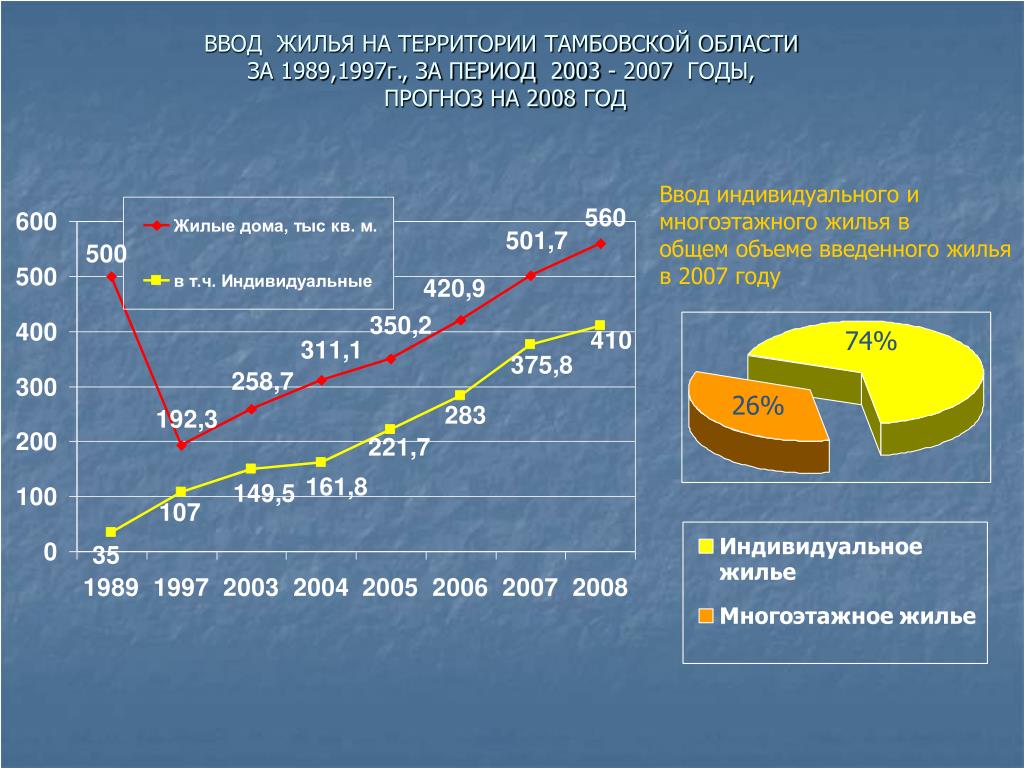 ВВОД ЖИЛЬЯ НА ТЕРРИТОРИИ ТАМБОВСКОЙ ОБЛАСТИ ЗА 1989,1997г., ЗА ПЕРИОД 2003 - 2007 ГОДЫ, ПРОГНОЗ НА 2008 ГОД

Жилые дома, тыс кв. м.
в т.ч. Индивидуальные

600
500
400
300
200
100
0

500
192,3
258,7
311,1
350,2
420,9
501,7
560

35
107
149,5
161,8
221,7
283
375,8
410

1989 1997 2003 2004 2005 2006 2007 2008

Ввод индивидуального и многоэтажного жилья в общем объеме введенного жилья в 2007 году

74%
26%

Индивидуальное жилье
Многоэтажное жилье